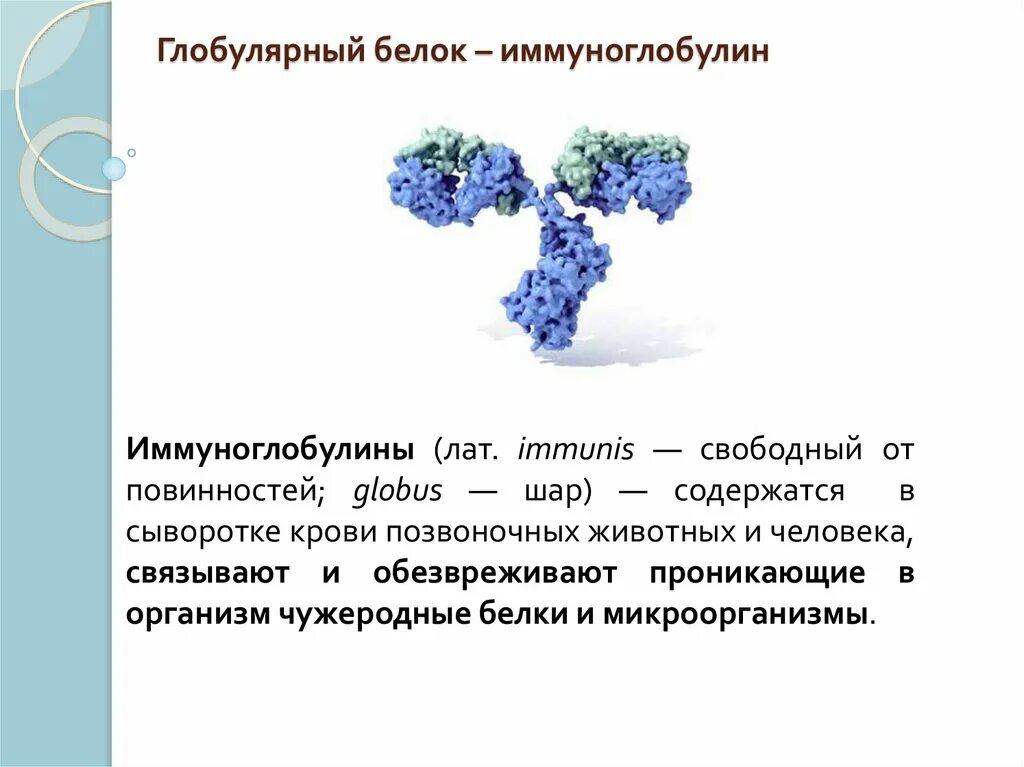 Глобулярный белок – иммуноглобулин

Иммуноглобулины (лат. immunis — свободный от повинностей; globus — шар) — содержатся в сыворотке крови позвоночных животных и человека, связывают и обезвреживают проникающие в организм чужеродные белки и микроорганизмы.